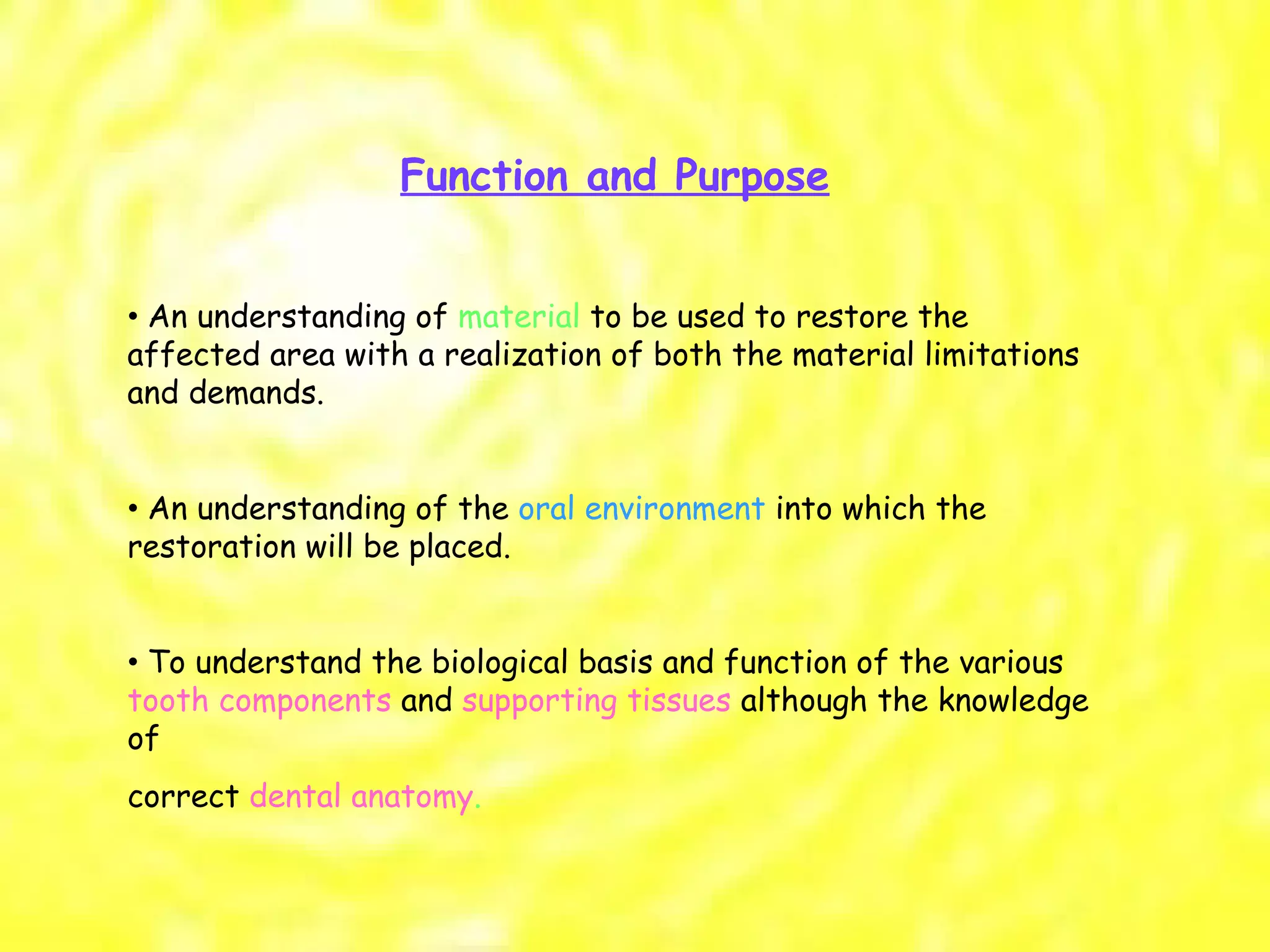 Function and Purpose

• An understanding of material to be used to restore the affected area with a realization of both the material limitations and demands.

• An understanding of the oral environment into which the restoration will be placed.

• To understand the biological basis and function of the various tooth components and supporting tissues although the knowledge of

correct dental anatomy.